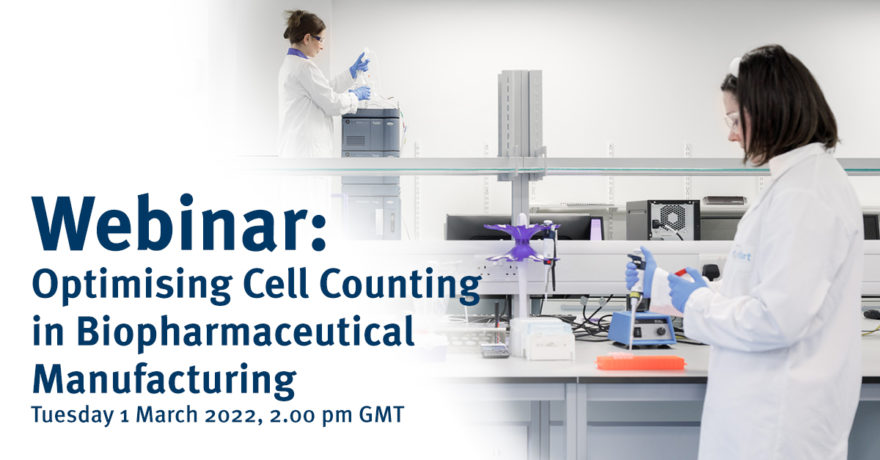 Webinar:
Optimising Cell Counting in Biopharmaceutical Manufacturing
Tuesday 1 March 2022, 2.00 pm GMT